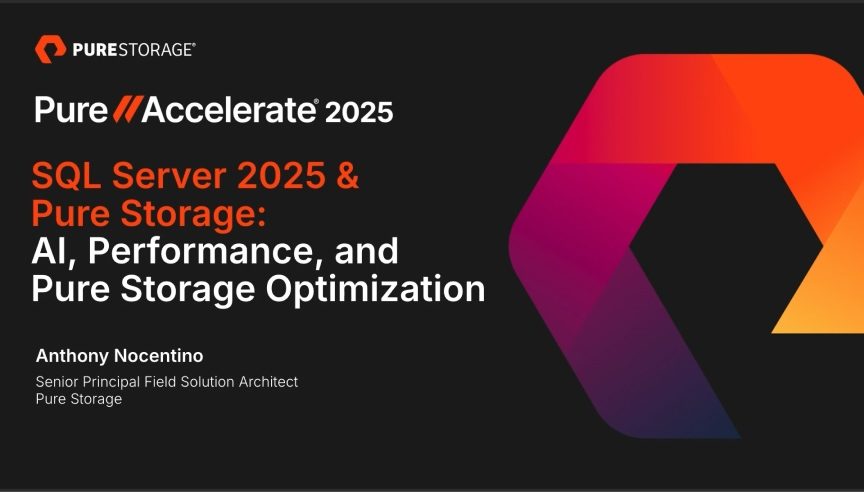 PURESTORAGE®

Pure//Accelerate® 2025

SQL Server 2025 & Pure Storage: AI, Performance, and Pure Storage Optimization

Anthony Nocentino

Senior Principal Field Solution Architect
Pure Storage